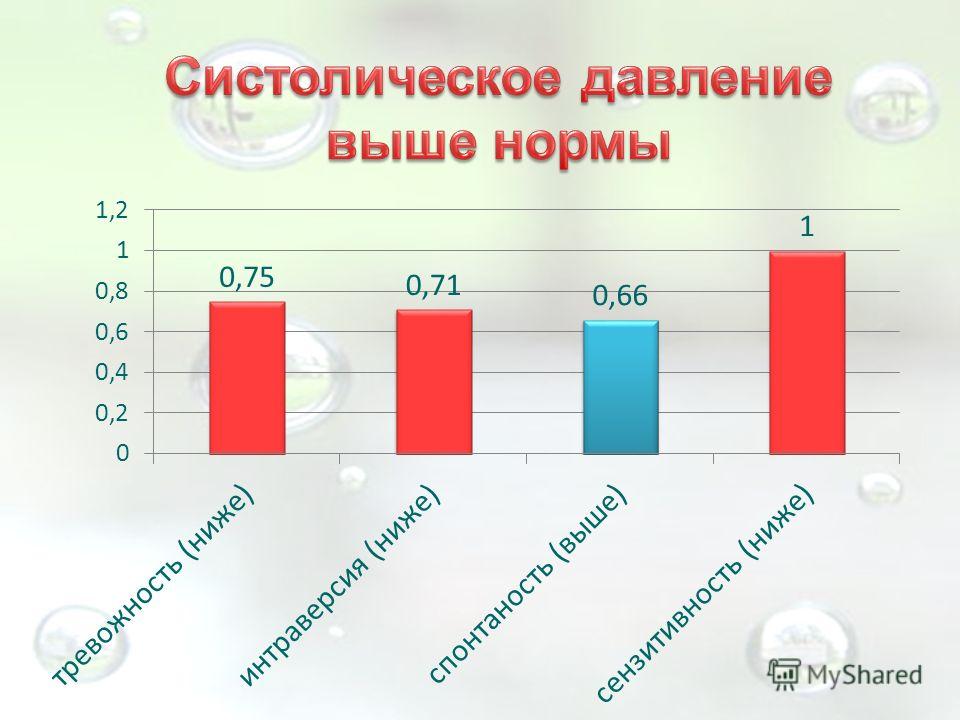 Систолическое давление выше нормы

1,2
1
0,8
0,6
0,4
0,2
0

0,75
0,71
0,66
1

тревожность (ниже)
интраверсия (ниже)
спонтаность (выше)
сензитивность (ниже)

MyShared